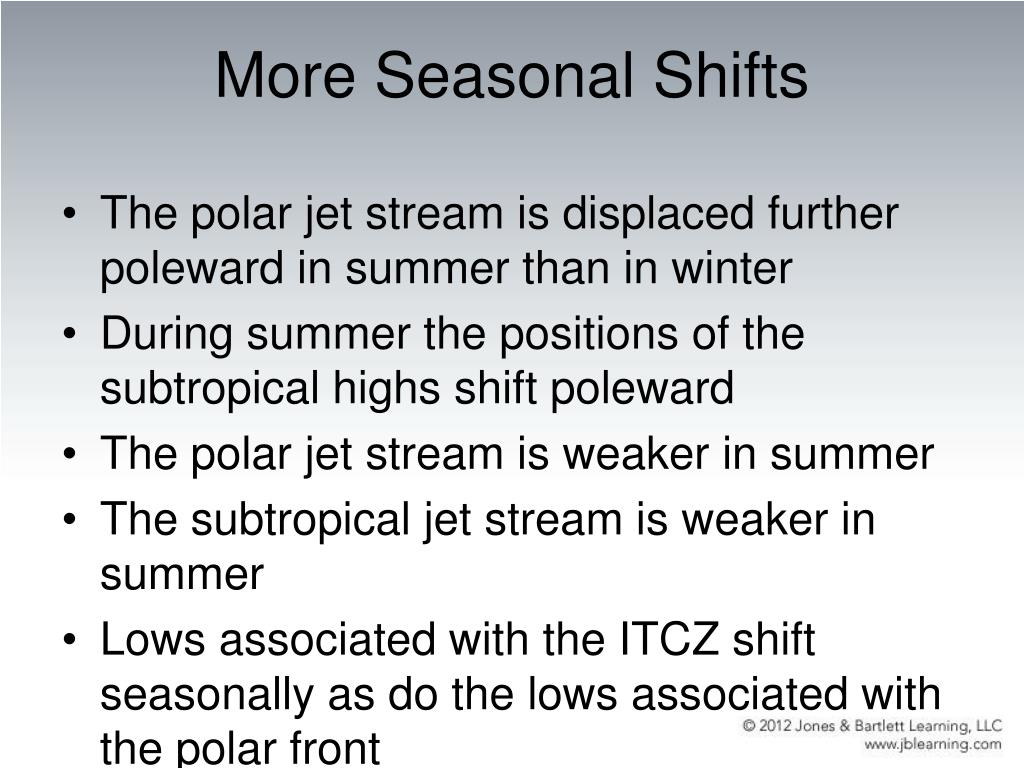 More Seasonal Shifts

• The polar jet stream is displaced further poleward in summer than in winter

• During summer the positions of the subtropical highs shift poleward

• The polar jet stream is weaker in summer

• The subtropical jet stream is weaker in summer

• Lows associated with the ITCZ shift seasonally as do the lows associated with the polar front

© 2012 Jones & Bartlett Learning, LLC
www.jblearning.com